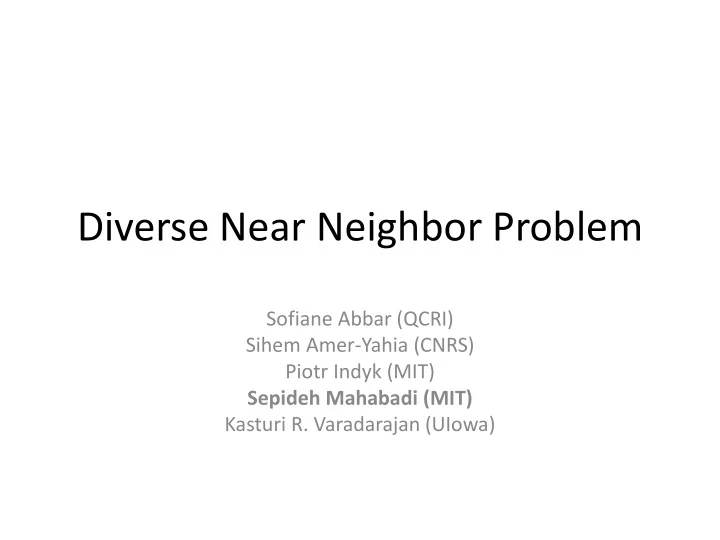 Diverse Near Neighbor Problem

Sofiane Abbar (QCRI)
Sihem Amer-Yahia (CNRS)
Piotr Indyk (MIT)
Sepideh Mahabadi (MIT)
Kasturi R. Varadarajan (UIowa)